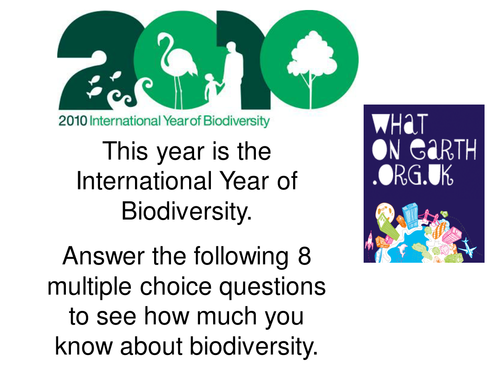 2010

2010 International Year of Biodiversity

This year is the International Year of Biodiversity.

Answer the following 8 multiple choice questions to see how much you know about biodiversity.

WHAT ON EARTH .ORG.UK